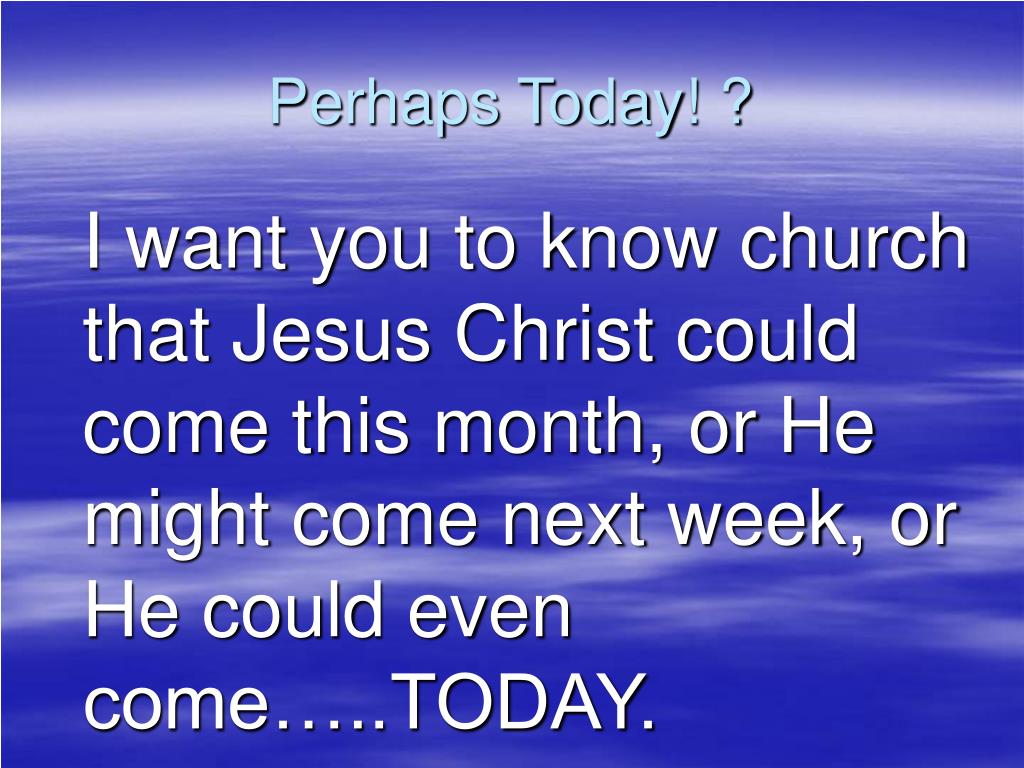 Perhaps Today! ?

I want you to know church that Jesus Christ could come this month, or He might come next week, or He could even come…..TODAY.